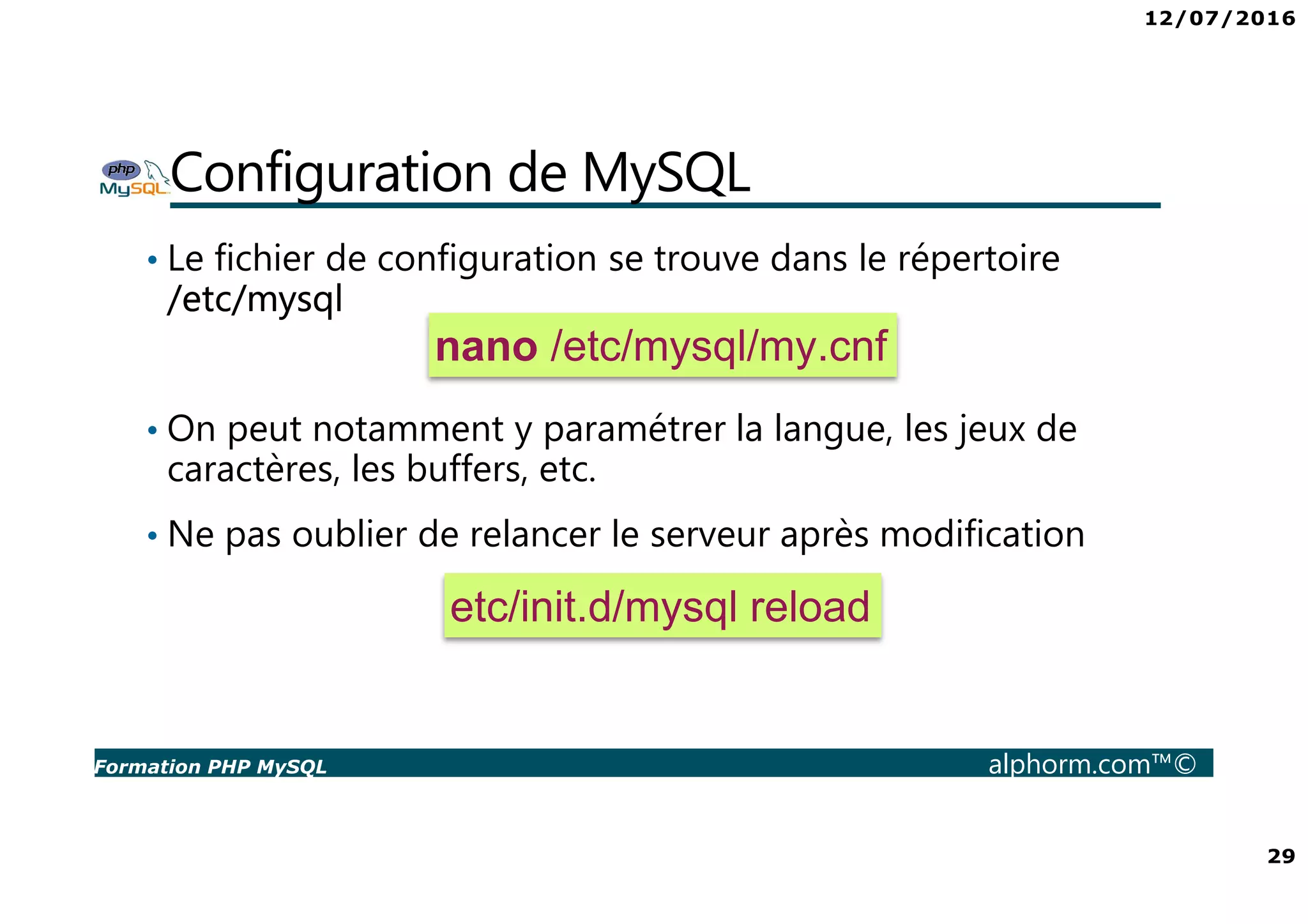 12/07/2016

php MySQL Configuration de MySQL

• Le fichier de configuration se trouve dans le répertoire /etc/mysql

nano /etc/mysql/my.cnf

• On peut notamment y paramétrer la langue, les jeux de caractères, les buffers, etc.

• Ne pas oublier de relancer le serveur après modification

etc/init.d/mysql reload

Formation PHP MySQL alphorm.com™©

29